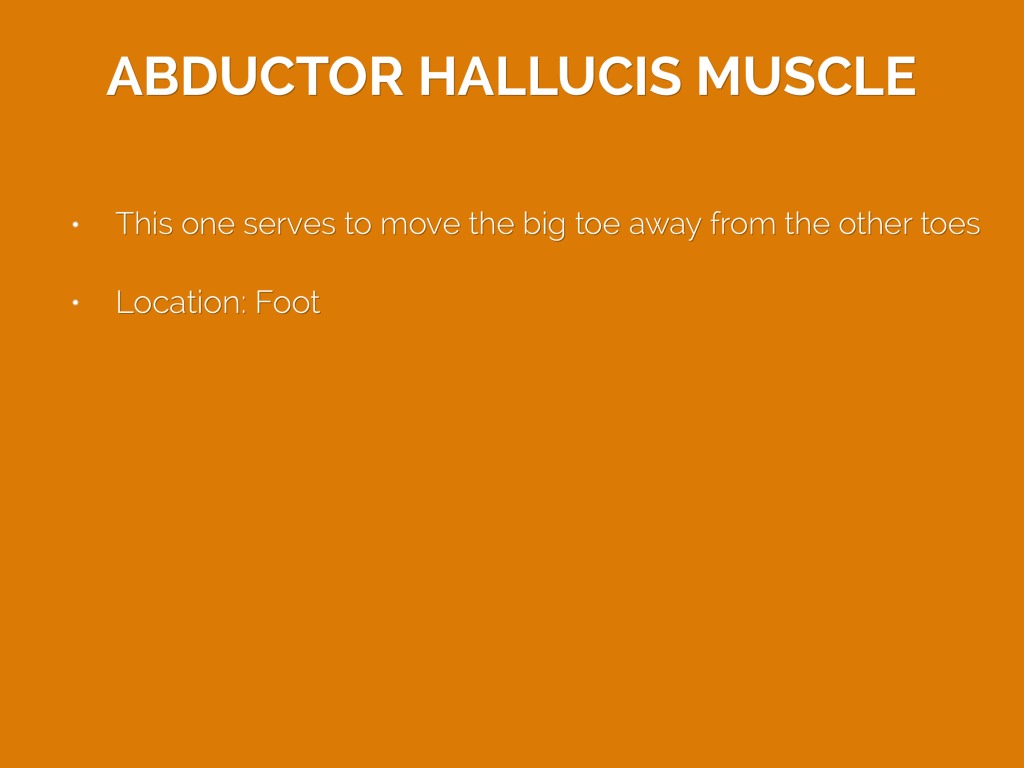 ABDUCTOR HALLUCIS MUSCLE

• This one serves to move the big toe away from the other toes

• Location: Foot